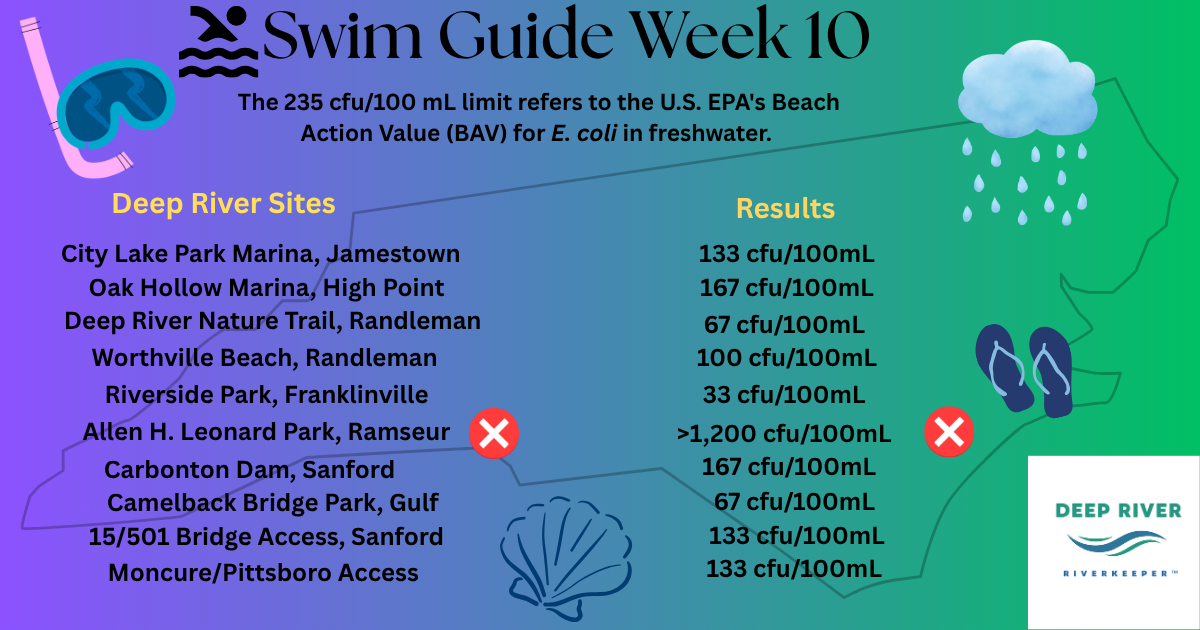 Swim Guide Week 10

The 235 cfu/100 mL limit refers to the U.S. EPA's Beach Action Value (BAV) for E. coli in freshwater.

| Deep River Sites | Results |
|---|---|
| City Lake Park Marina, Jamestown | 133 cfu/100mL |
| Oak Hollow Marina, High Point | 167 cfu/100mL |
| Deep River Nature Trail, Randleman | 67 cfu/100mL |
| Worthville Beach, Randleman | 100 cfu/100mL |
| Riverside Park, Franklinville | 33 cfu/100mL |
| Allen H. Leonard Park, Ramseur | >1,200 cfu/100mL |
| Carbonton Dam, Sanford | 167 cfu/100mL |
| Camelback Bridge Park, Gulf | 67 cfu/100mL |
| 15/501 Bridge Access, Sanford | 133 cfu/100mL |
| Moncure/Pittsboro Access | 133 cfu/100mL |

DEEP RIVER
RIVERKEEPER™